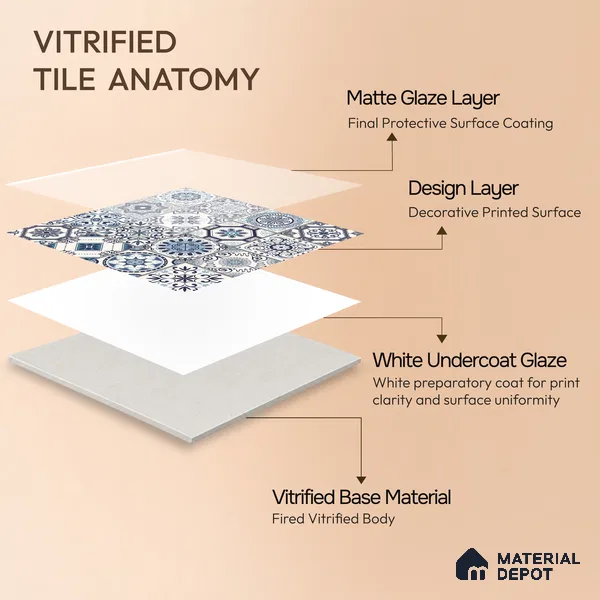 VITRIFIED
TILE ANATOMY

Matte Glaze Layer
Final Protective Surface Coating

Design Layer
Decorative Printed Surface

White Undercoat Glaze
White preparatory coat for print clarity and surface uniformity

Vitrified Base Material
Fired Vitrified Body

MATERIAL
DEPOT